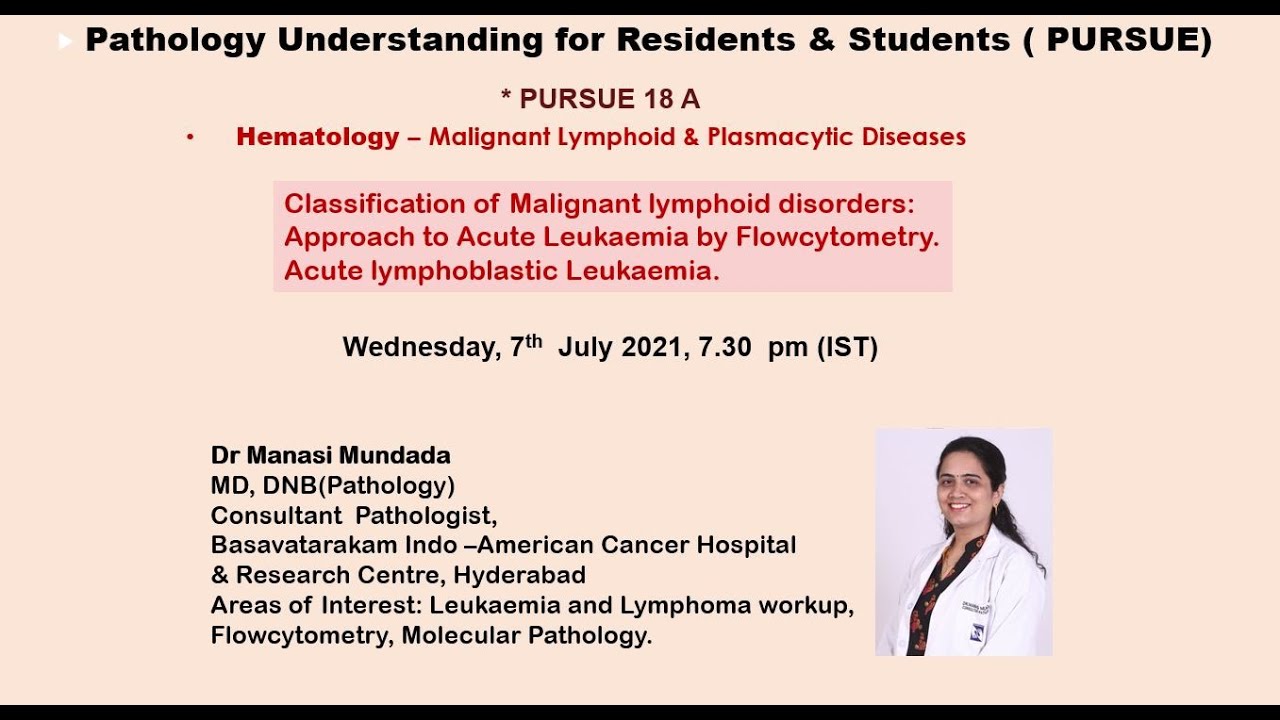 Pathology Understanding for Residents & Students ( PURSUE)

* PURSUE 18 A

• Hematology – Malignant Lymphoid & Plasmacytic Diseases

Classification of Malignant lymphoid disorders:
Approach to Acute Leukaemia by Flowcytometry.
Acute lymphoblastic Leukaemia.

Wednesday, 7$^{th}$ July 2021, 7.30 pm (IST)

Dr Manasi Mundada
MD, DNB(Pathology)
Consultant Pathologist,
Basavatarakam Indo –American Cancer Hospital
& Research Centre, Hyderabad
Areas of Interest: Leukaemia and Lymphoma workup,
Flowcytometry, Molecular Pathology.